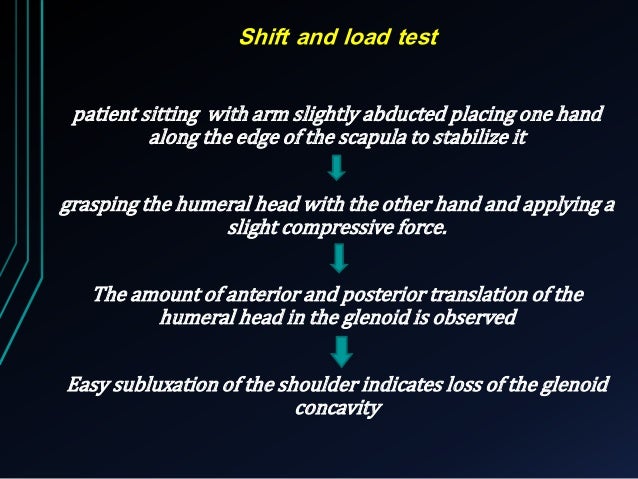 Shift and load test

patient sitting with arm slightly abducted placing one hand along the edge of the scapula to stabilize it

grasping the humeral head with the other hand and applying a slight compressive force.

The amount of anterior and posterior translation of the humeral head in the glenoid is observed

Easy subluxation of the shoulder indicates loss of the glenoid concavity